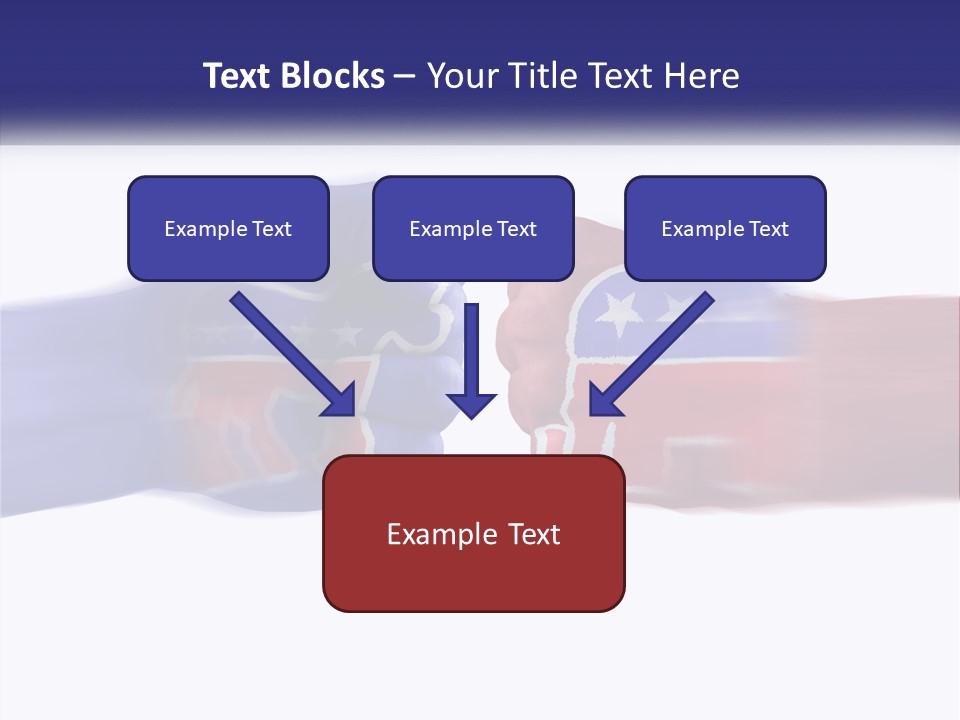 Text Blocks – Your Title Text Here

Example Text

Example Text

Example Text

Example Text